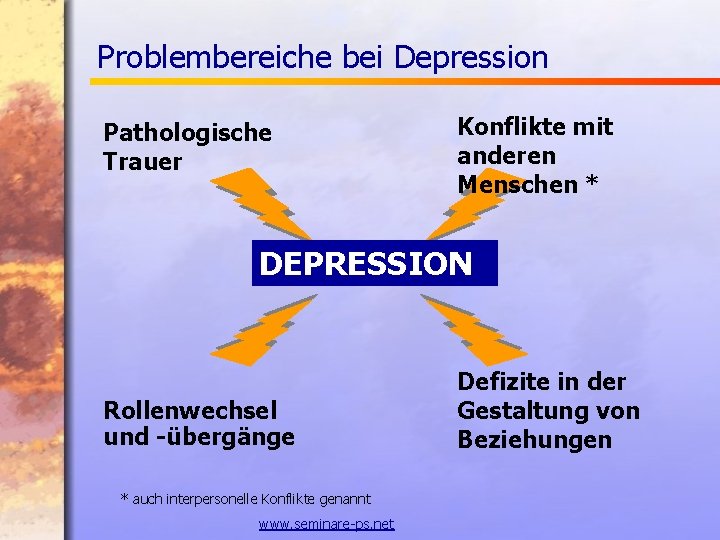 Problembereiche bei Depression

Pathologische Trauer

Konflikte mit anderen Menschen *

DEPRESSION

Rollenwechsel und -übergänge

Defizite in der Gestaltung von Beziehungen

* auch interpersonelle Konflikte genannt

www.seminare-ps.net